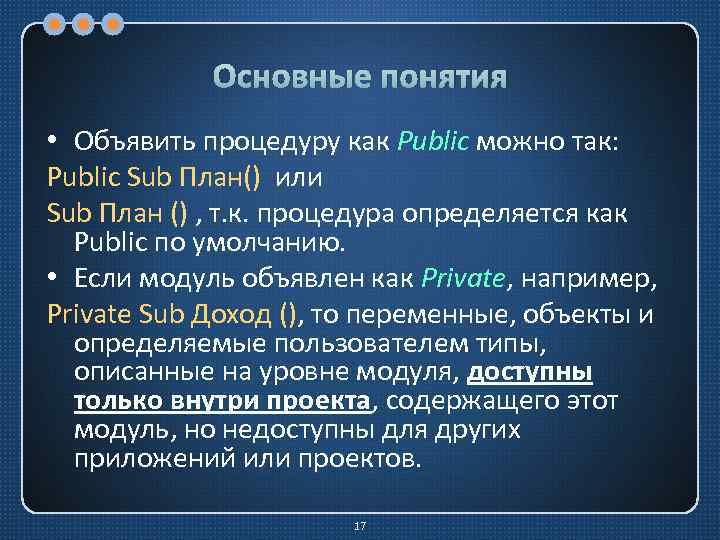 Основные понятия

• Объявить процедуру как Public можно так:

Public Sub План() или

Sub План () , т.к. процедура определяется как Public по умолчанию.

• Если модуль объявлен как Private, например,

Private Sub Доход (), то переменные, объекты и определяемые пользователем типы, описанные на уровне модуля, доступны только внутри проекта, содержащего этот модуль, но недоступны для других приложений или проектов.

17